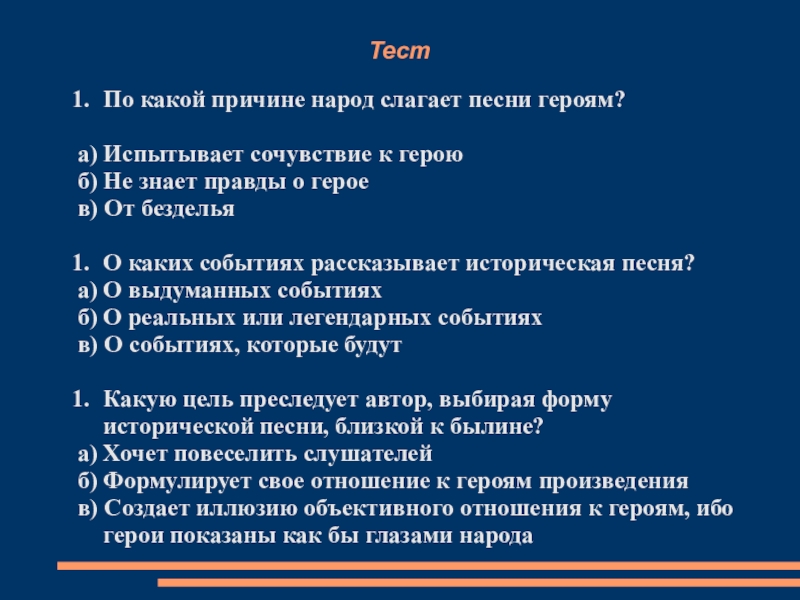 Тест

1. По какой причине народ слагает песни героям?

а) Испытывает сочувствие к герою
б) Не знает правды о герое
в) От безделья

1. О каких событиях рассказывает историческая песня?
а) О выдуманных событиях
б) О реальных или легендарных событиях
в) О событиях, которые будут

1. Какую цель преследует автор, выбирая форму исторической песни, близкой к былине?
а) Хочет повеселить слушателей
б) Формулирует свое отношение к героям произведения
в) Создает иллюзию объективного отношения к героям, ибо герои показаны как бы глазами народа